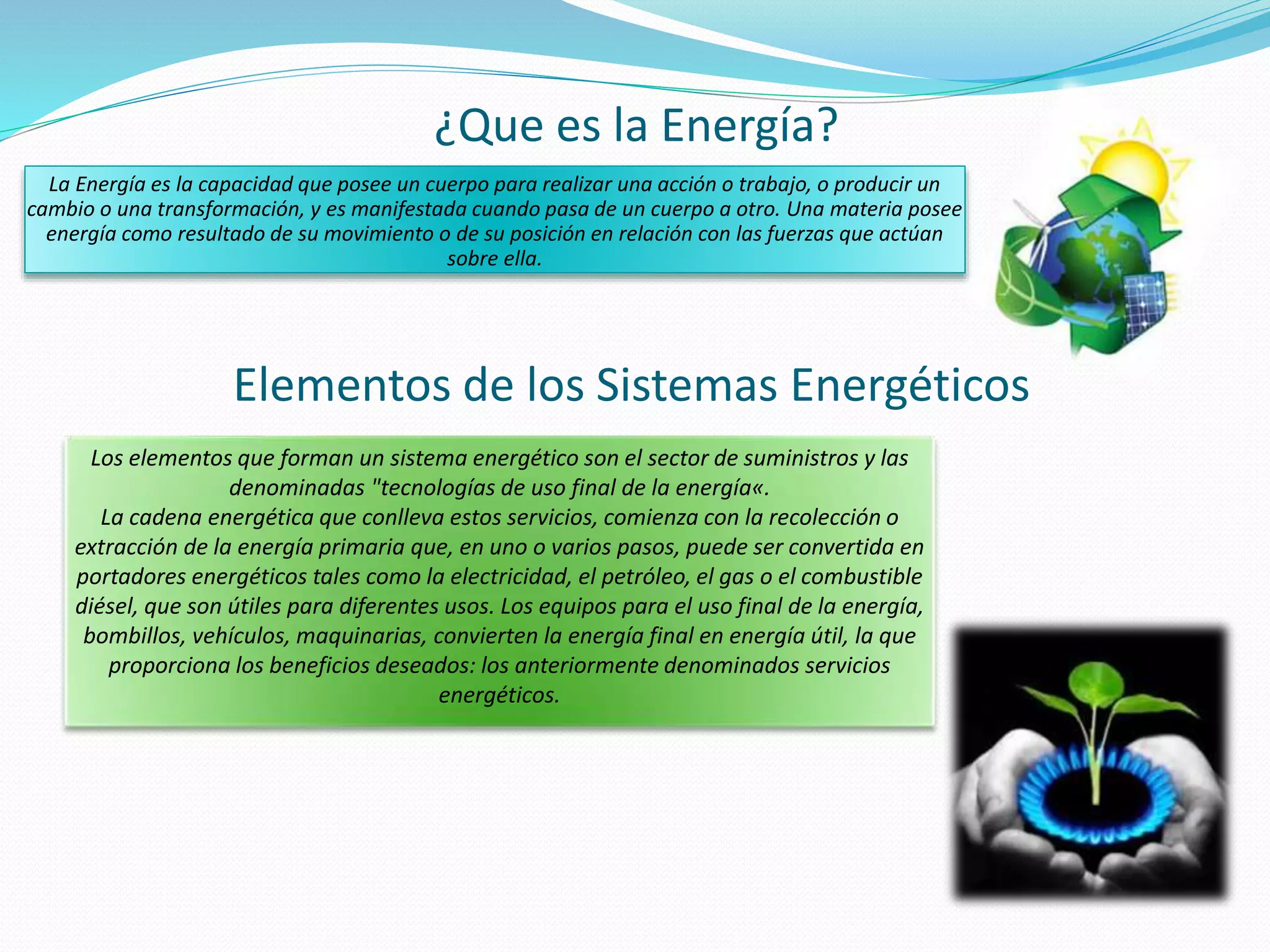 ¿Que es la Energía?

La Energía es la capacidad que posee un cuerpo para realizar una acción o trabajo, o producir un cambio o una transformación, y es manifestada cuando pasa de un cuerpo a otro. Una materia posee energía como resultado de su movimiento o de su posición en relación con las fuerzas que actúan sobre ella.

Elementos de los Sistemas Energéticos

Los elementos que forman un sistema energético son el sector de suministros y las denominadas "tecnologías de uso final de la energía«.
La cadena energética que conlleva estos servicios, comienza con la recolección o extracción de la energía primaria que, en uno o varios pasos, puede ser convertida en portadores energéticos tales como la electricidad, el petróleo, el gas o el combustible diésel, que son útiles para diferentes usos. Los equipos para el uso final de la energía, bombillos, vehículos, maquinarias, convierten la energía final en energía útil, la que proporciona los beneficios deseados: los anteriormente denominados servicios energéticos.